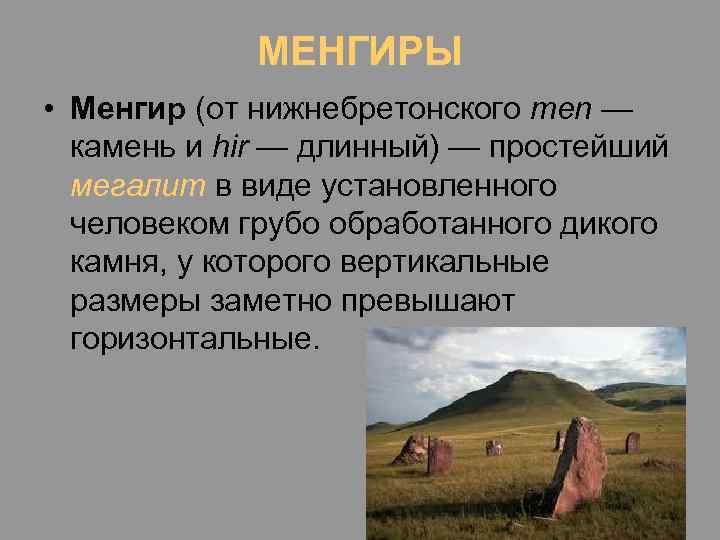 МЕНГИРЫ

• Менгир (от нижнебретонского men — камень и hir — длинный) — простейший мегалит в виде установленного человеком грубо обработанного дикого камня, у которого вертикальные размеры заметно превышают горизонтальные.